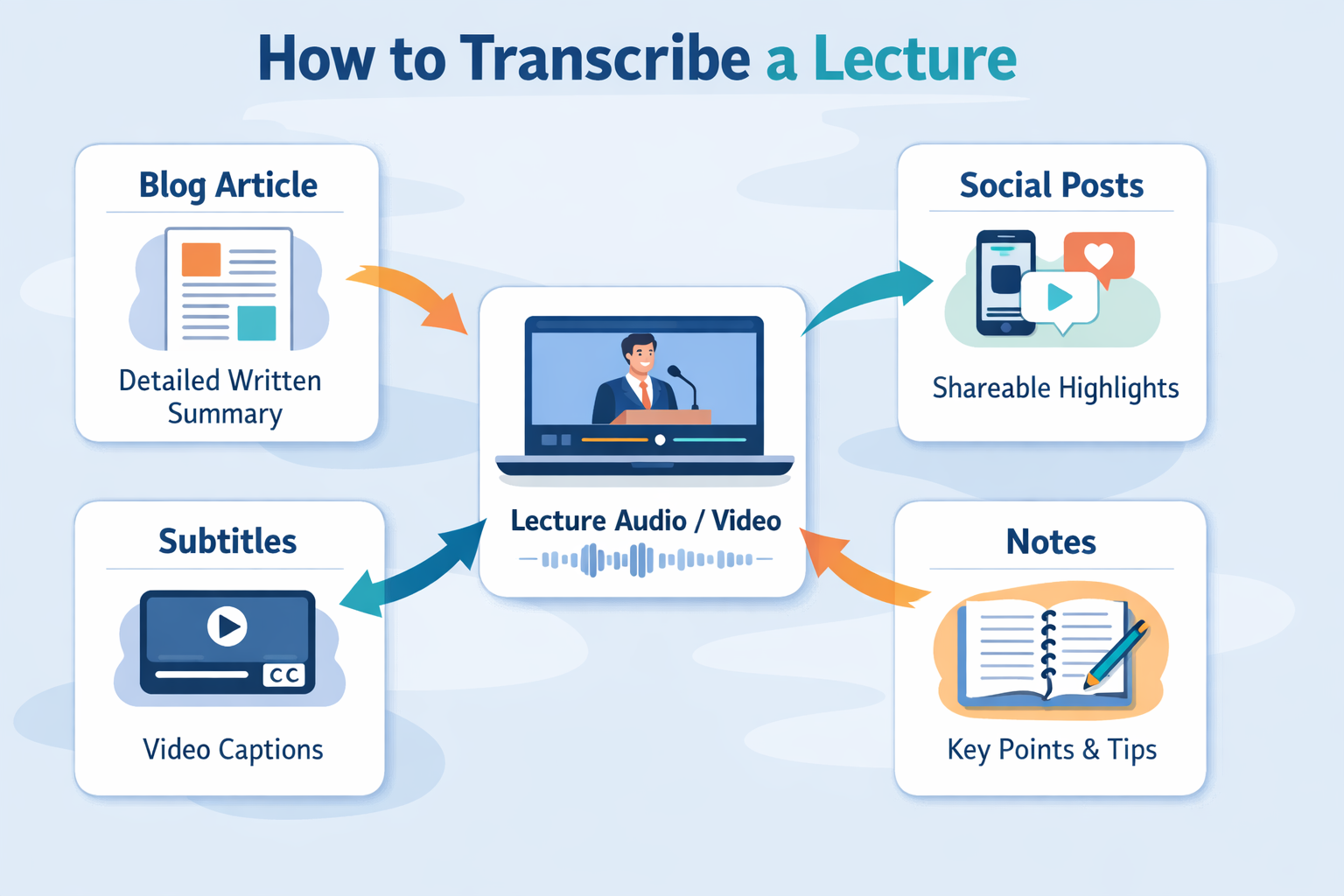 How to Transcribe a Lecture

Blog Article

Detailed Written Summary

Social Posts

Shareable Highlights

Lecture Audio / Video

Subtitles

CC

Video Captions

Notes

Key Points & Tips